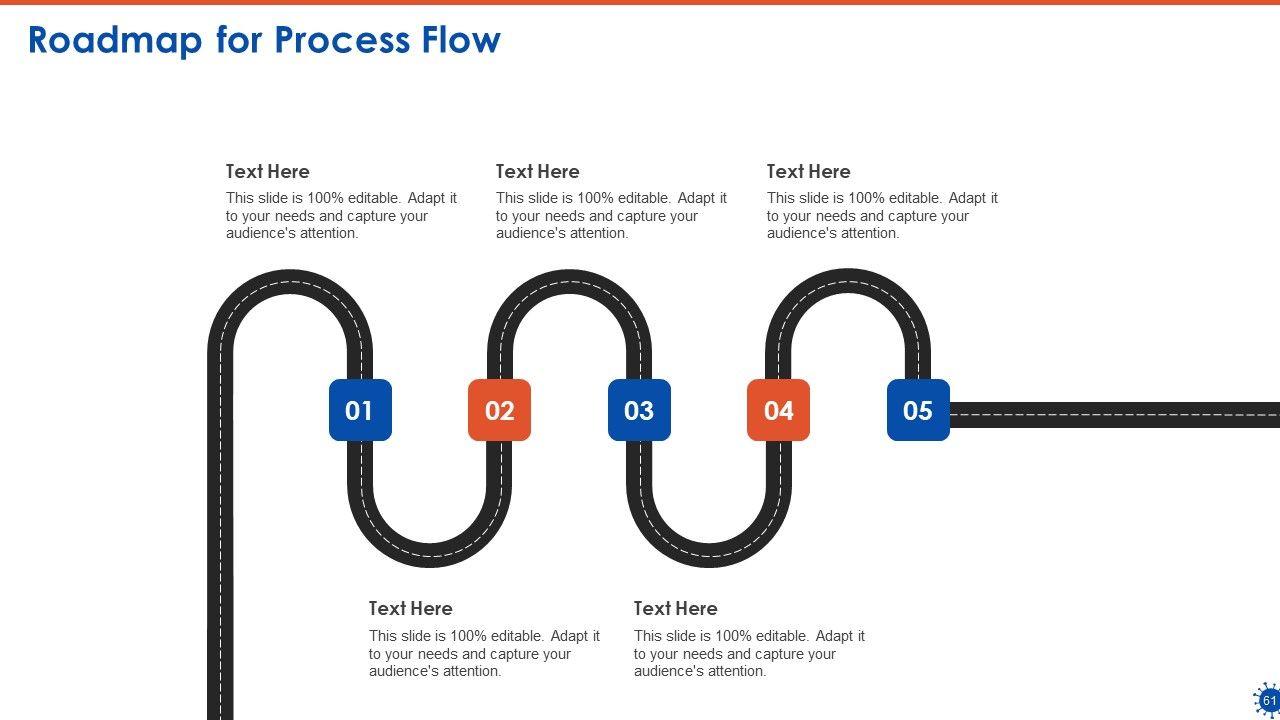 Roadmap for Process Flow

Text Here
This slide is 100% editable. Adapt it to your needs and capture your audience's attention.

Text Here
This slide is 100% editable. Adapt it to your needs and capture your audience's attention.

Text Here
This slide is 100% editable. Adapt it to your needs and capture your audience's attention.

01

02

03

04

05

Text Here
This slide is 100% editable. Adapt it to your needs and capture your audience's attention.

Text Here
This slide is 100% editable. Adapt it to your needs and capture your audience's attention.

61